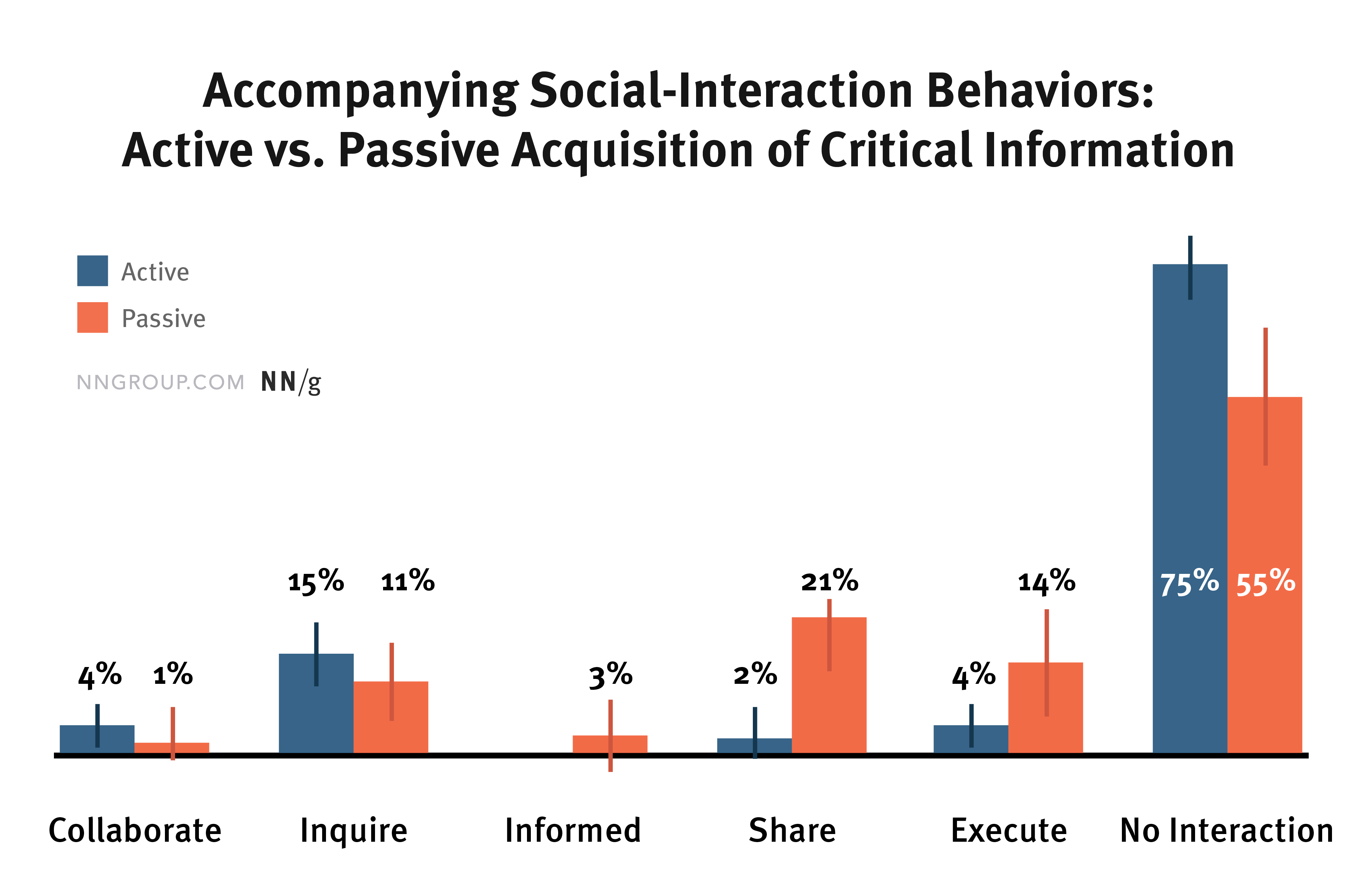 Accompanying Social-Interaction Behaviors:
Active vs. Passive Acquisition of Critical Information

Active
Passive

NNGROUP.COM NN/g

4% 1%
15% 11%
3%
2% 21%
4% 14%
75% 55%

Collaborate
Inquire
Informed
Share
Execute
No Interaction